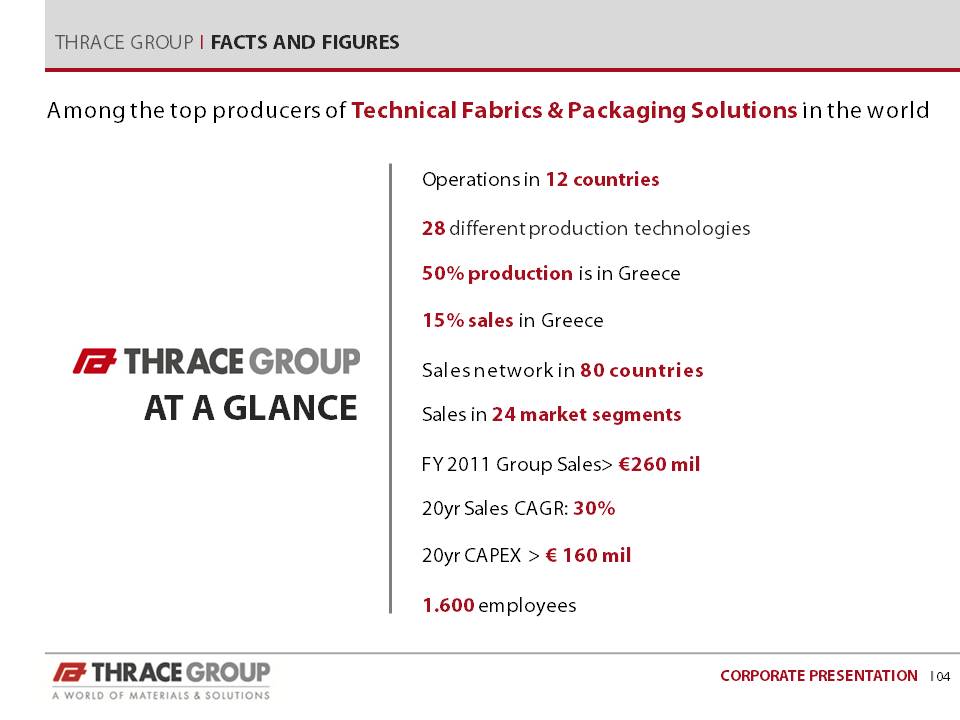 THRACE GROUP I FACTS AND FIGURES

Among the top producers of Technical Fabrics & Packaging Solutions in the world

THRACE GROUP
AT A GLANCE

Operations in 12 countries

28 different production technologies

50% production is in Greece

15% sales in Greece

Sales network in 80 countries

Sales in 24 market segments

FY 2011 Group Sales> €260 mil

20yr Sales CAGR: 30%

20yr CAPEX > € 160 mil

1.600 employees

THRACE GROUP
A WORLD OF MATERIALS & SOLUTIONS

CORPORATE PRESENTATION I 04